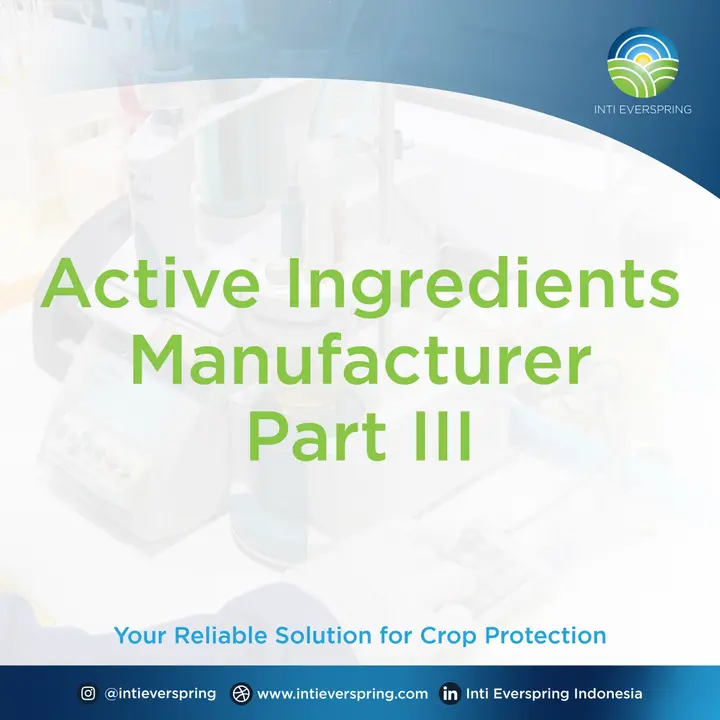 INTI EVERSPRING

Active Ingredients Manufacturer Part III

Your Reliable Solution for Crop Protection

@intieverspring www.intieverspring.com Inti Everspring Indonesia